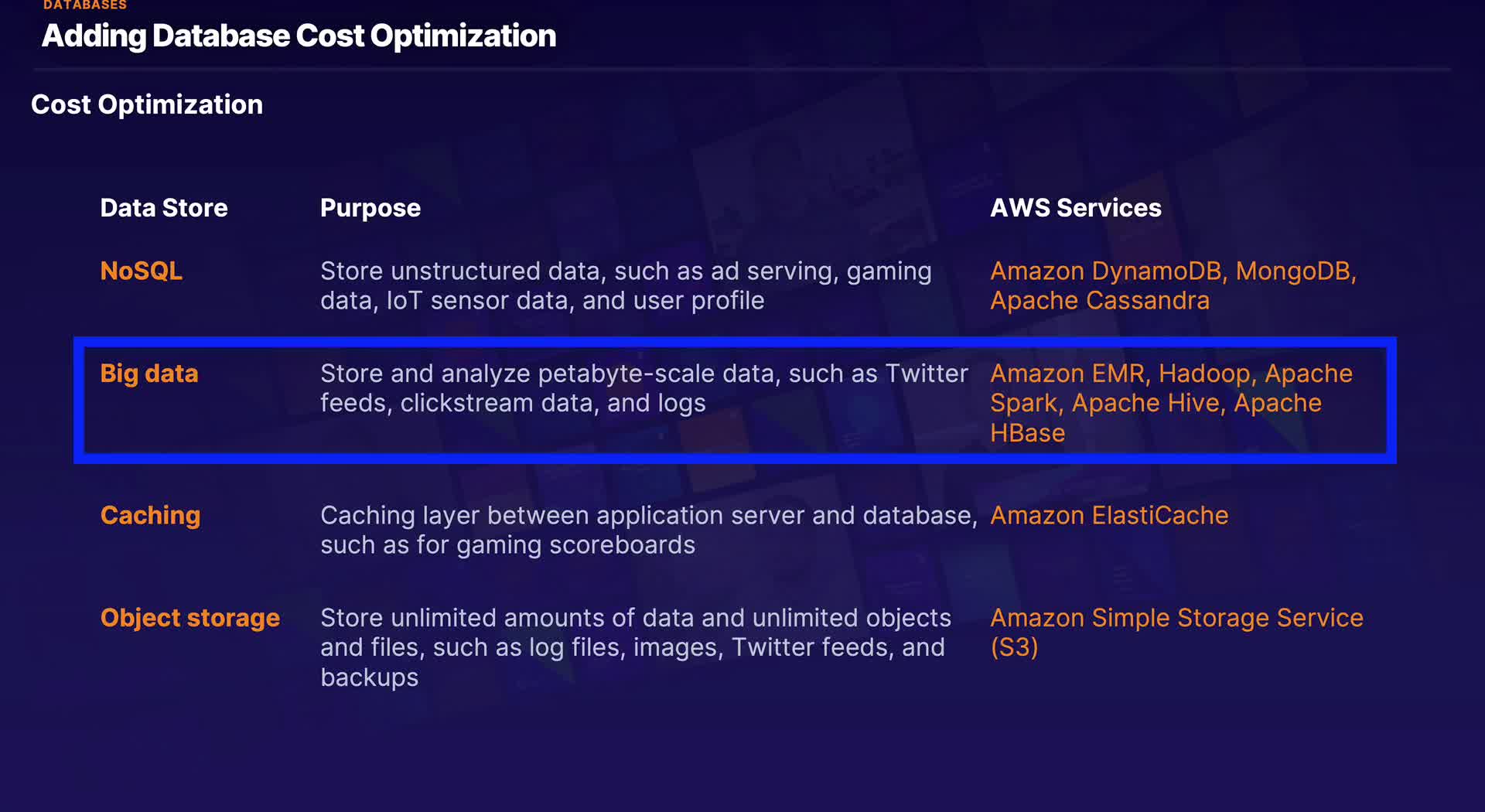 DATABASES
Adding Database Cost Optimization

Cost Optimization

| Data Store | Purpose | AWS Services |
|---|---|---|
| NoSQL | Store unstructured data, such as ad serving, gaming data, IoT sensor data, and user profile | Amazon DynamoDB, MongoDB, Apache Cassandra |
| Big data | Store and analyze petabyte-scale data, such as Twitter feeds, clickstream data, and logs | Amazon EMR, Hadoop, Apache Spark, Apache Hive, Apache HBase |
| Caching | Caching layer between application server and database, such as for gaming scoreboards | Amazon ElastiCache |
| Object storage | Store unlimited amounts of data and unlimited objects and files, such as log files, images, Twitter feeds, and backups | Amazon Simple Storage Service (S3) |